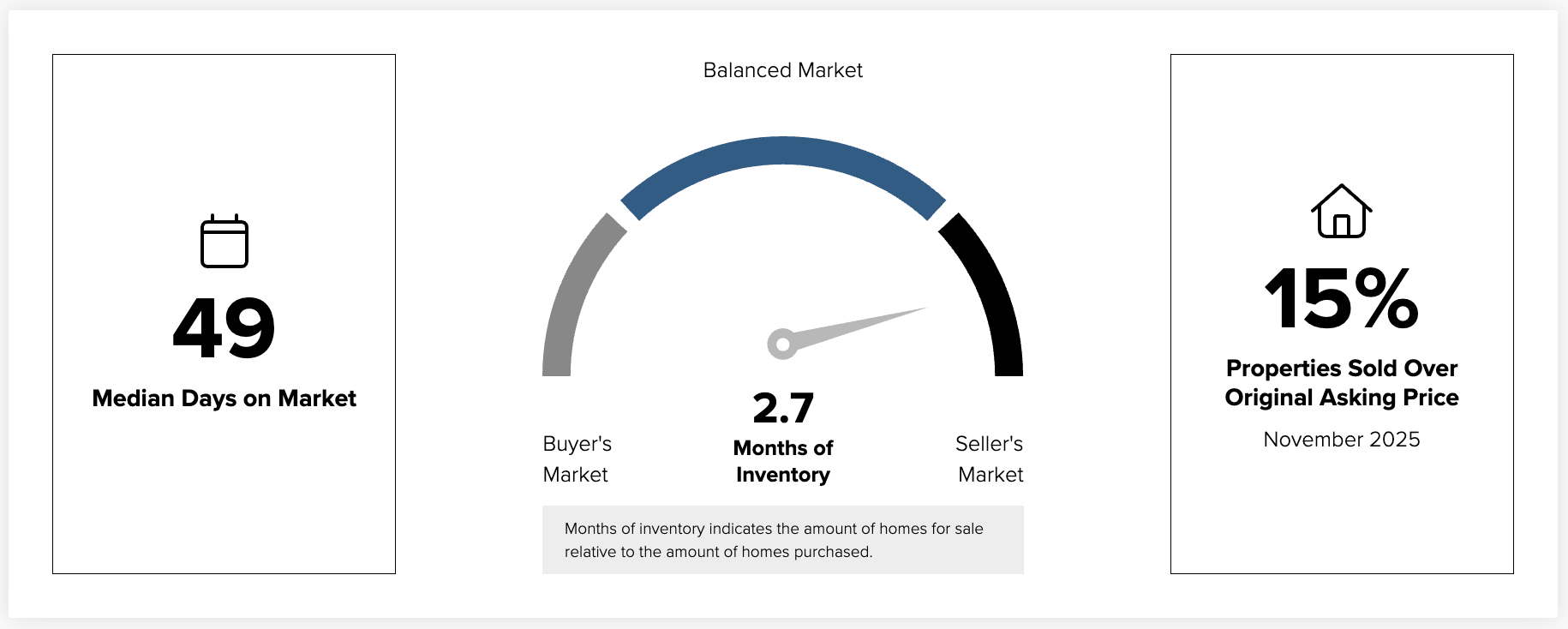 49

Median Days on Market

Balanced Market

Buyer's Market

2.7

Months of Inventory

Seller's Market

Months of inventory indicates the amount of homes for sale relative to the amount of homes purchased.

15%

Properties Sold Over Original Asking Price

November 2025